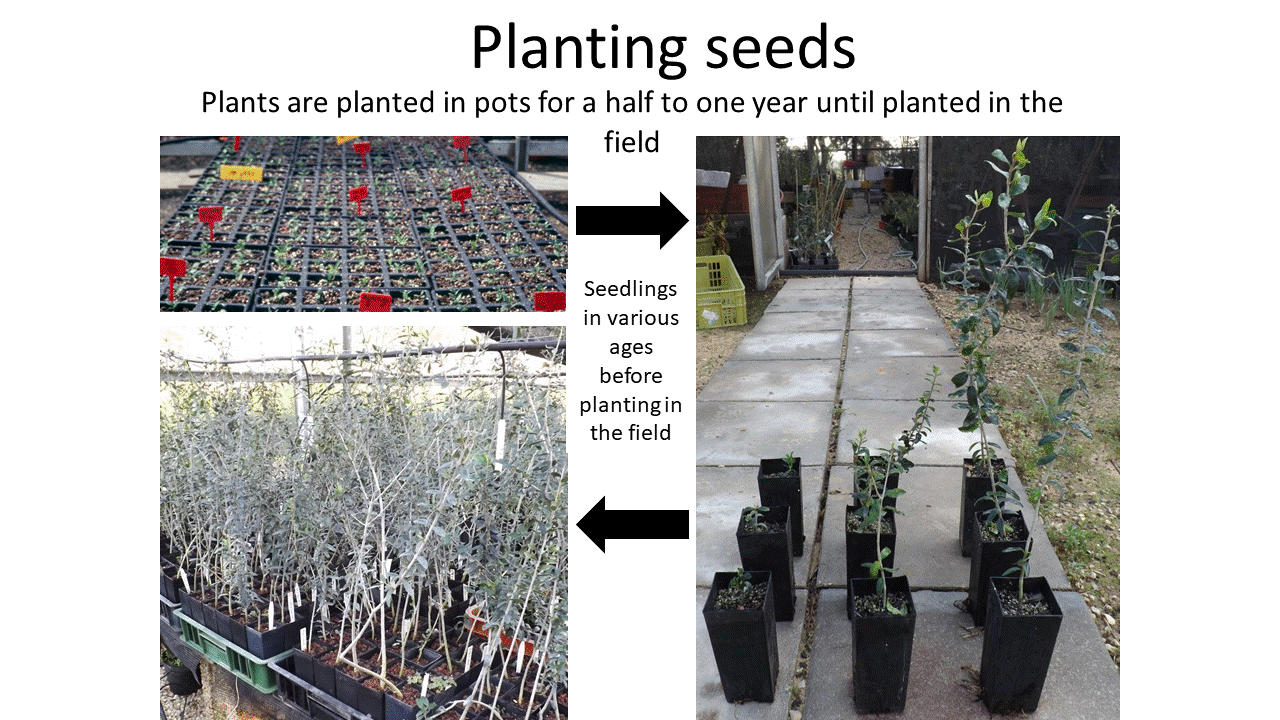 Planting seeds

Plants are planted in pots for a half to one year until planted in the field

Seedlings in various ages before planting in the field